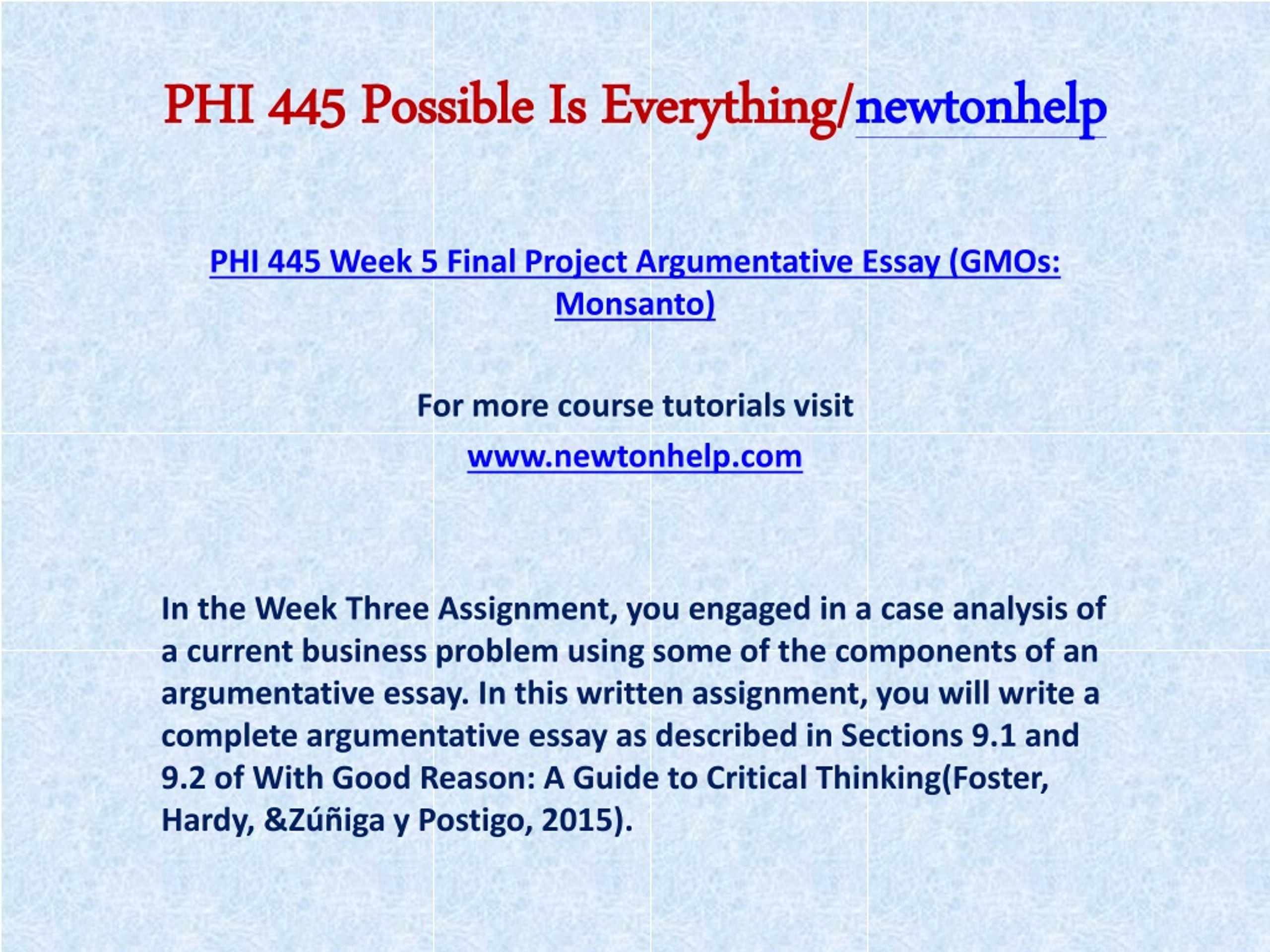 PHI 445 Possible Is Everything/newtonhelp

PHI 445 Week 5 Final Project Argumentative Essay (GMOs: Monsanto)

For more course tutorials visit

www.newtonhelp.com

In the Week Three Assignment, you engaged in a case analysis of a current business problem using some of the components of an argumentative essay. In this written assignment, you will write a complete argumentative essay as described in Sections 9.1 and 9.2 of With Good Reason: A Guide to Critical Thinking(Foster, Hardy, &Zúñiga y Postigo, 2015).